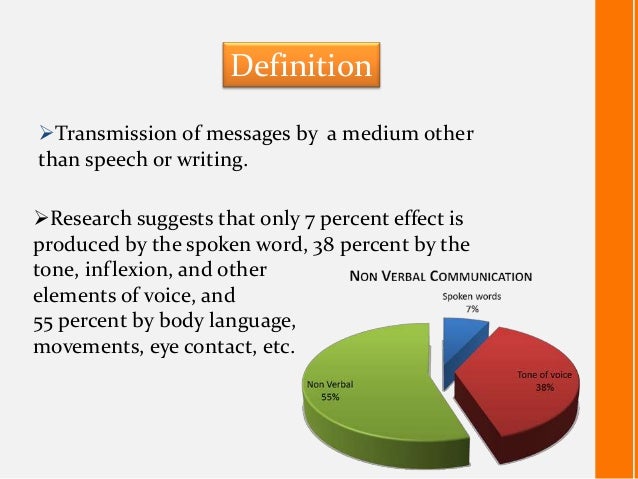 Definition

➢Transmission of messages by a medium other than speech or writing.

➢Research suggests that only 7 percent effect is produced by the spoken word, 38 percent by the tone, inflexion, and other elements of voice, and 55 percent by body language, movements, eye contact, etc.

NON VERBAL COMMUNICATION

Spoken words 7%

Tone of voice 38%

Non Verbal 55%